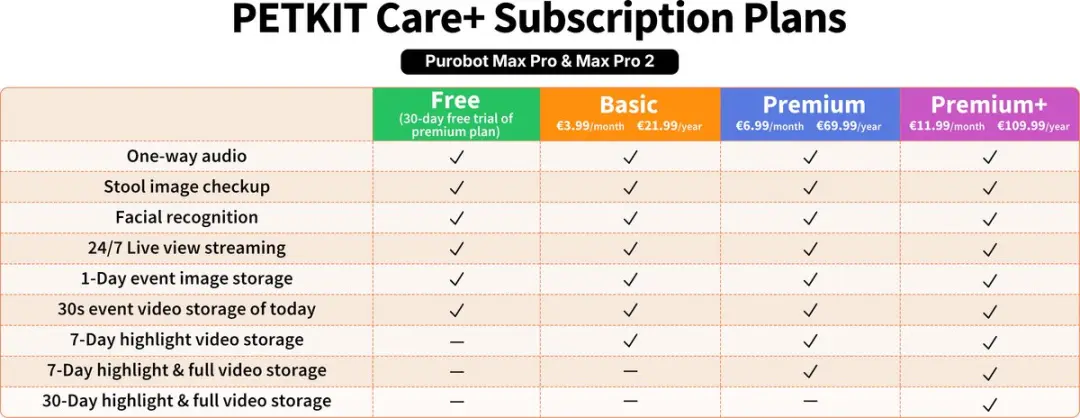 PETKIT Care+ Subscription Plans

Purobot Max Pro & Max Pro 2

| | Free (30-day free trial of premium plan) | Basic €3.99/month €21.99/year | Premium €6.99/month €69.99/year | Premium+ €11.99/month €109.99/year |
|---|---|---|---|---|
| One-way audio | ✓ | ✓ | ✓ | ✓ |
| Stool image checkup | ✓ | ✓ | ✓ | ✓ |
| Facial recognition | ✓ | ✓ | ✓ | ✓ |
| 24/7 Live view streaming | ✓ | ✓ | ✓ | ✓ |
| 1-Day event image storage | ✓ | ✓ | ✓ | ✓ |
| 30s event video storage of today | ✓ | ✓ | ✓ | ✓ |
| 7-Day highlight video storage | — | ✓ | ✓ | ✓ |
| 7-Day highlight & full video storage | — | — | ✓ | ✓ |
| 30-Day highlight & full video storage | — | — | — | ✓ |